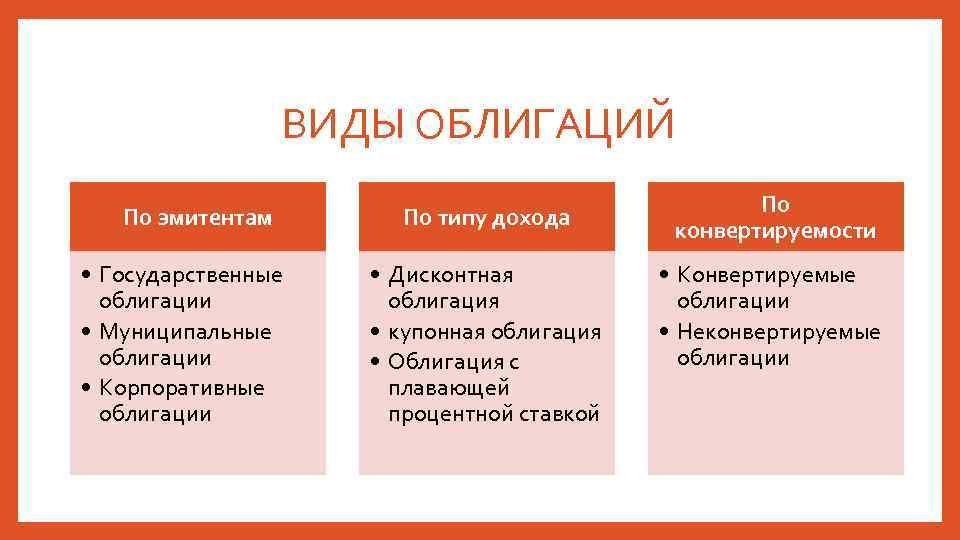 ВИДЫ ОБЛИГАЦИЙ

По эмитентам

• Государственные облигации
• Муниципальные облигации
• Корпоративные облигации

По типу дохода

• Дисконтная облигация
• купонная облигация
• Облигация с плавающей процентной ставкой

По конвертируемости

• Конвертируемые облигации
• Неконвертируемые облигации